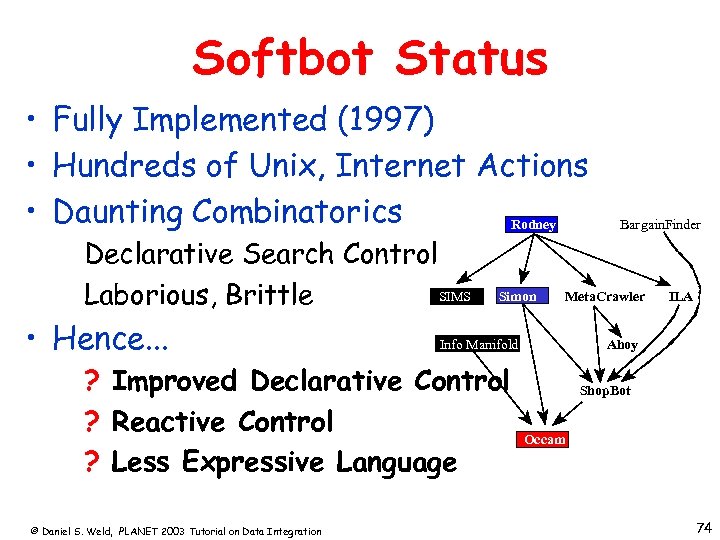 Softbot Status

• Fully Implemented (1997)
• Hundreds of Unix, Internet Actions
• Daunting Combinatorics

Declarative Search Control

Laborious, Brittle

• Hence...

? Improved Declarative Control

? Reactive Control

? Less Expressive Language

Rodney
BargainFinder
SIMS
Simon
MetaCrawler
ILA
Info Manifold
Ahoy
ShopBot
Occam

© Daniel S. Weld, PLANET 2003 Tutorial on Data Integration

74